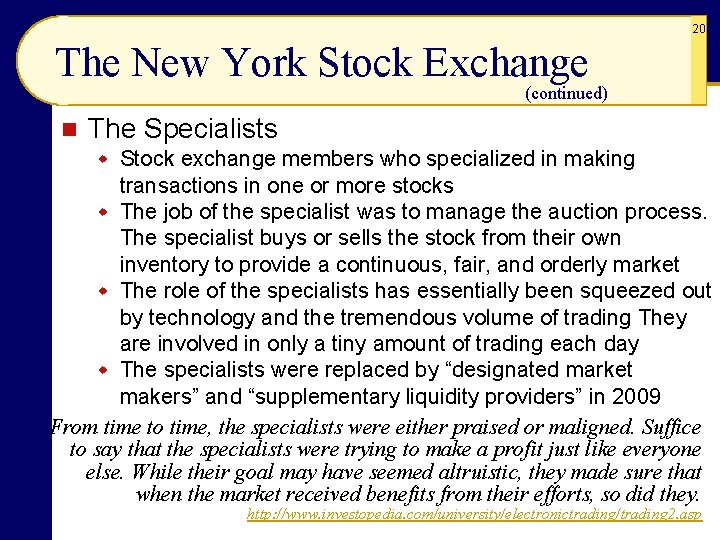 20

The New York Stock Exchange
(continued)

The Specialists

Stock exchange members who specialized in making transactions in one or more stocks

The job of the specialist was to manage the auction process. The specialist buys or sells the stock from their own inventory to provide a continuous, fair, and orderly market

The role of the specialists has essentially been squeezed out by technology and the tremendous volume of trading They are involved in only a tiny amount of trading each day

The specialists were replaced by “designated market makers” and “supplementary liquidity providers” in 2009

From time to time, the specialists were either praised or maligned. Suffice to say that the specialists were trying to make a profit just like everyone else. While their goal may have seemed altruistic, they made sure that when the market received benefits from their efforts, so did they.

http://www.investopedia.com/university/electronictrading/trading2.asp